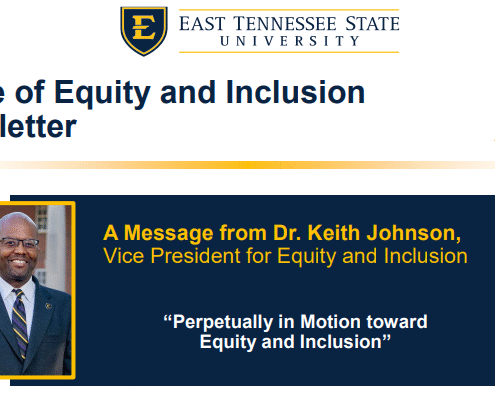 E

EAST TENNESSEE STATE
UNIVERSITY

e of Equity and Inclusion
letter

A Message from Dr. Keith Johnson,
Vice President for Equity and Inclusion

“Perpetually in Motion toward Equity and Inclusion”